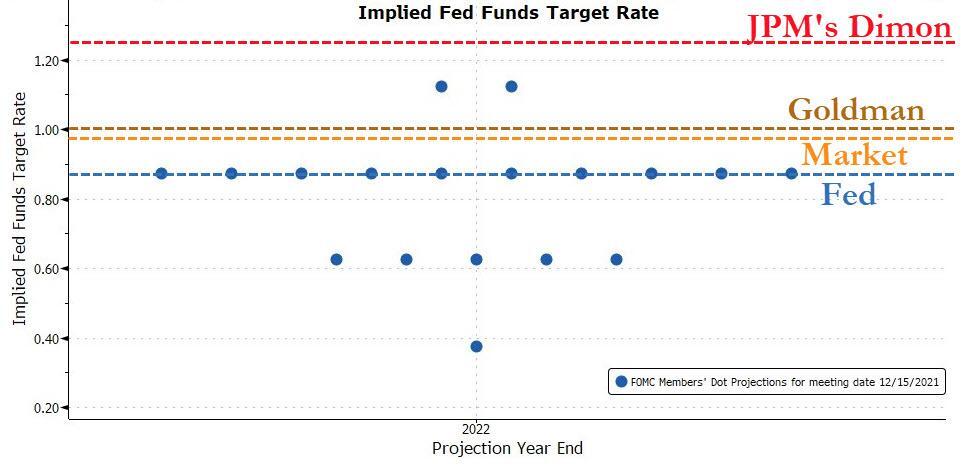 Implied Fed Funds Target Rate

JPM's Dimon

Goldman

Market

Fed

Implied Fed Funds Target Rate

1.20
1.00
0.80
0.60
0.40
0.20

FOMC Members' Dot Projections for meeting date 12/15/2021

2022

Projection Year End